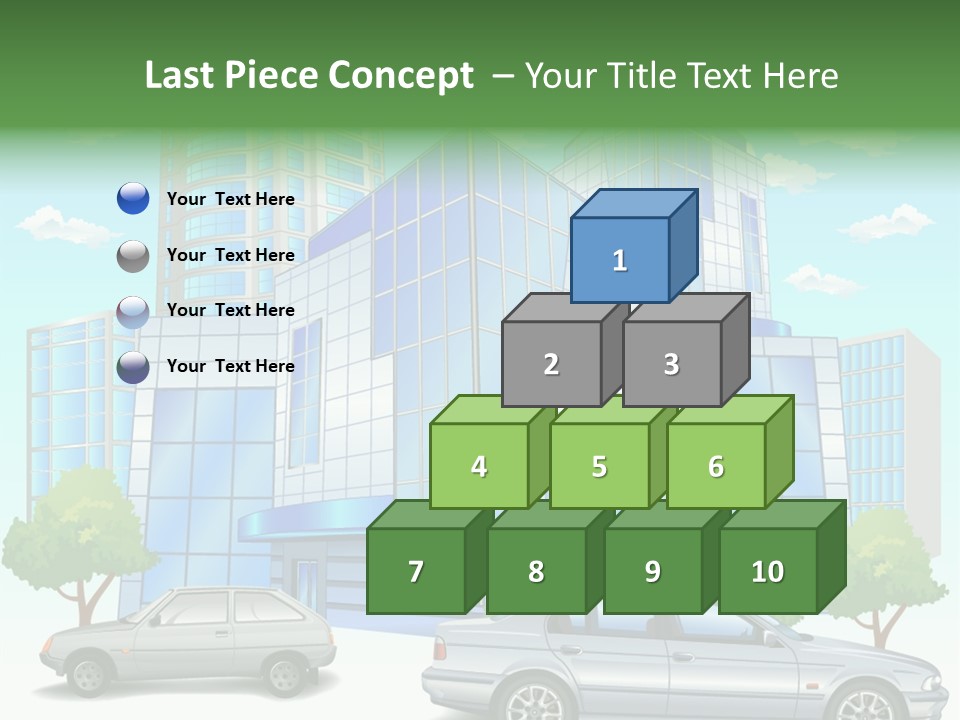 Last Piece Concept – Your Title Text Here

Your Text Here

Your Text Here

Your Text Here

Your Text Here

1

2

3

4

5

6

7

8

9

10